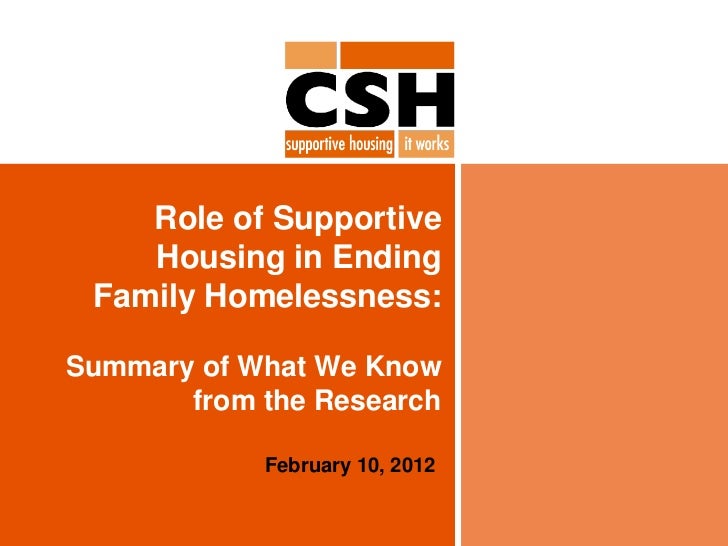 CSH
supportive housing it works

Role of Supportive Housing in Ending Family Homelessness:

Summary of What We Know from the Research

February 10, 2012